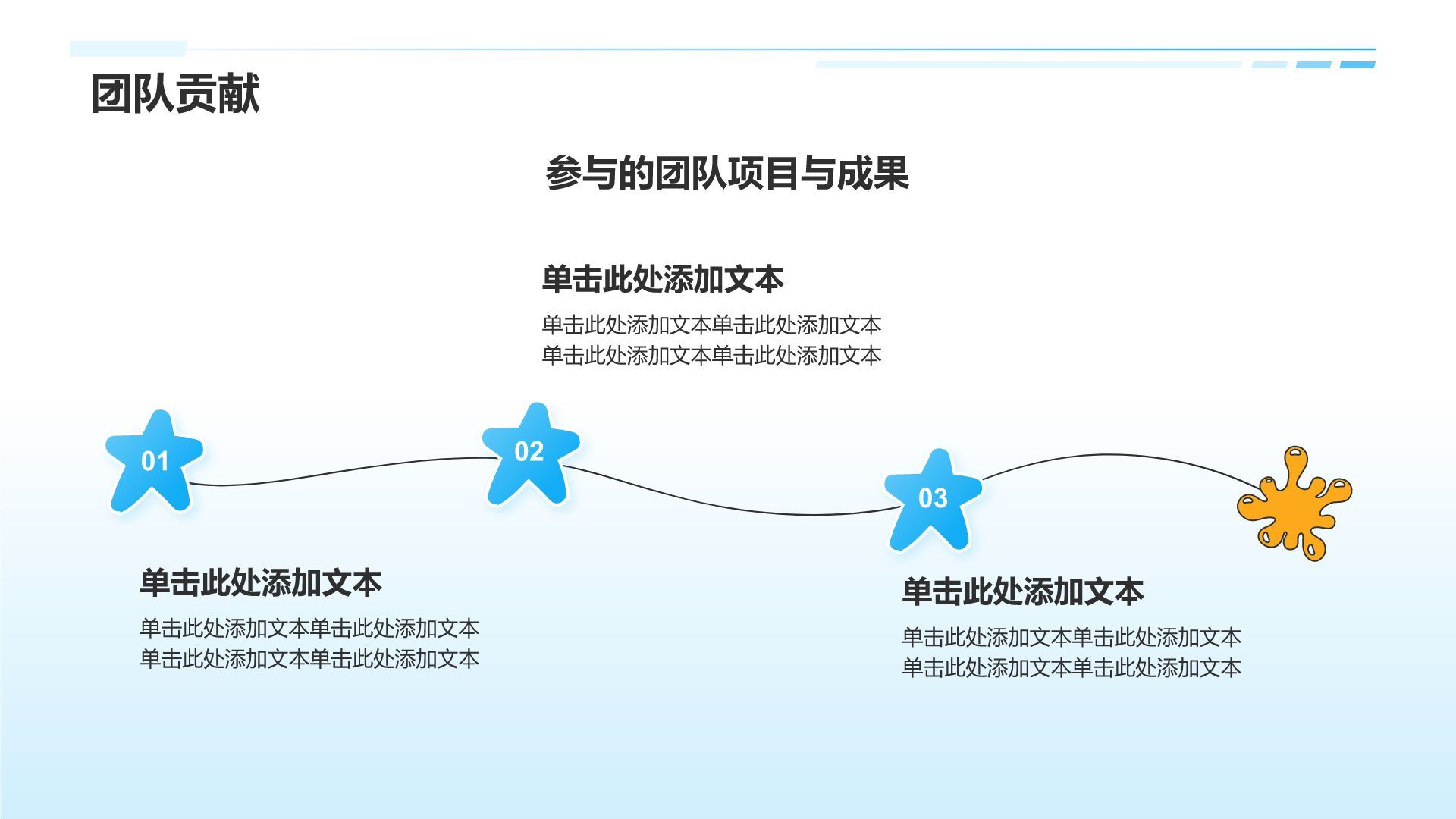 团队贡献

参与的团队项目与成果

单击此处添加文本

单击此处添加文本单击此处添加文本
单击此处添加文本单击此处添加文本

01

02

03

单击此处添加文本

单击此处添加文本单击此处添加文本
单击此处添加文本单击此处添加文本

单击此处添加文本

单击此处添加文本单击此处添加文本
单击此处添加文本单击此处添加文本